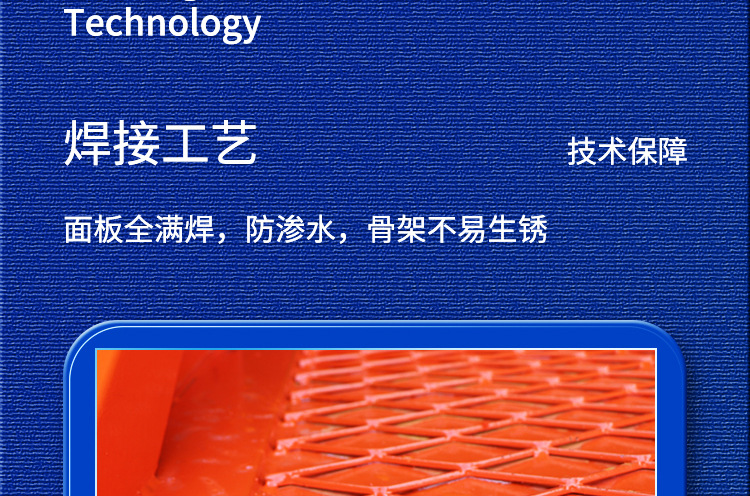 Technology

焊接工艺

技术保障

面板全满焊，防渗水，骨架不易生锈